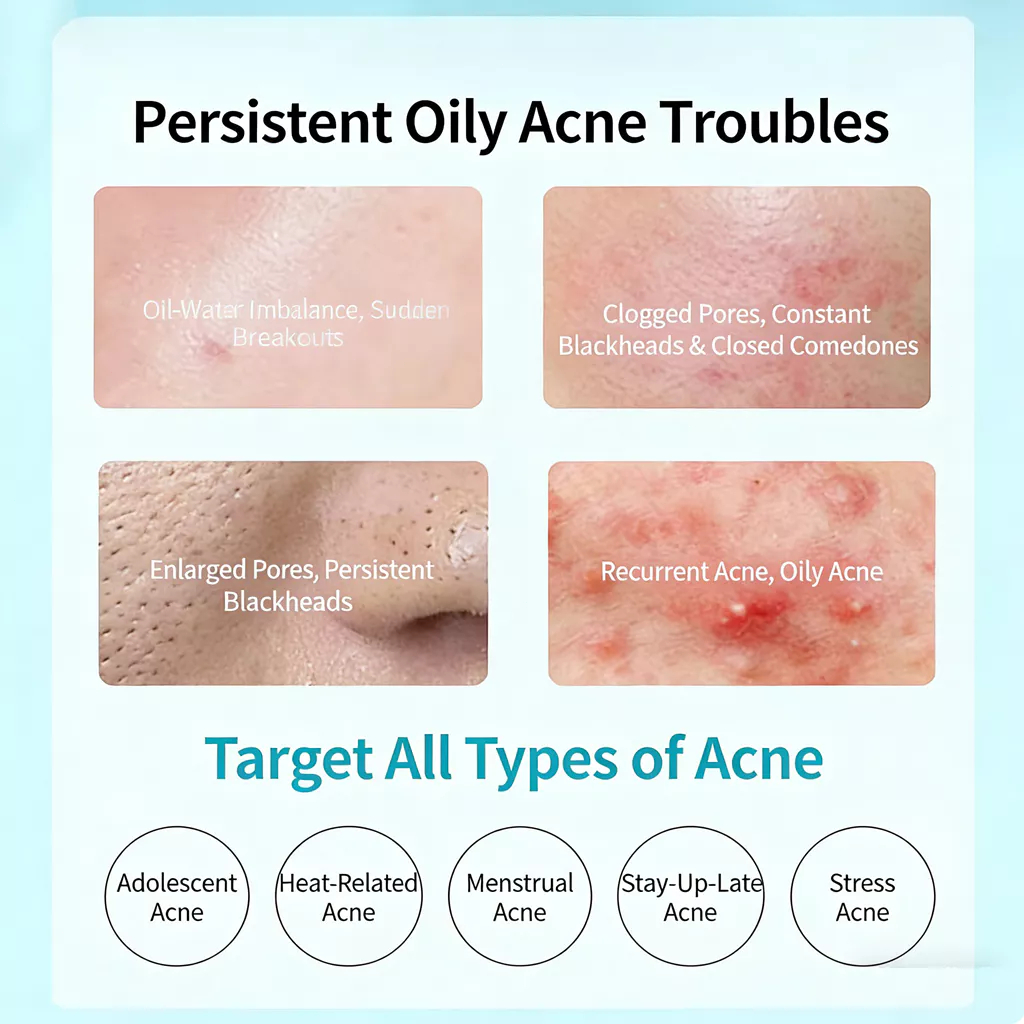 Persistent Oily Acne Troubles

Oil-Water Imbalance, Sudden Breakouts

Clogged Pores, Constant Blackheads & Closed Comedones

Enlarged Pores, Persistent Blackheads

Recurrent Acne, Oily Acne

Target All Types of Acne

Adolescent Acne

Heat-Related Acne

Menstrual Acne

Stay-Up-Late Acne

Stress Acne